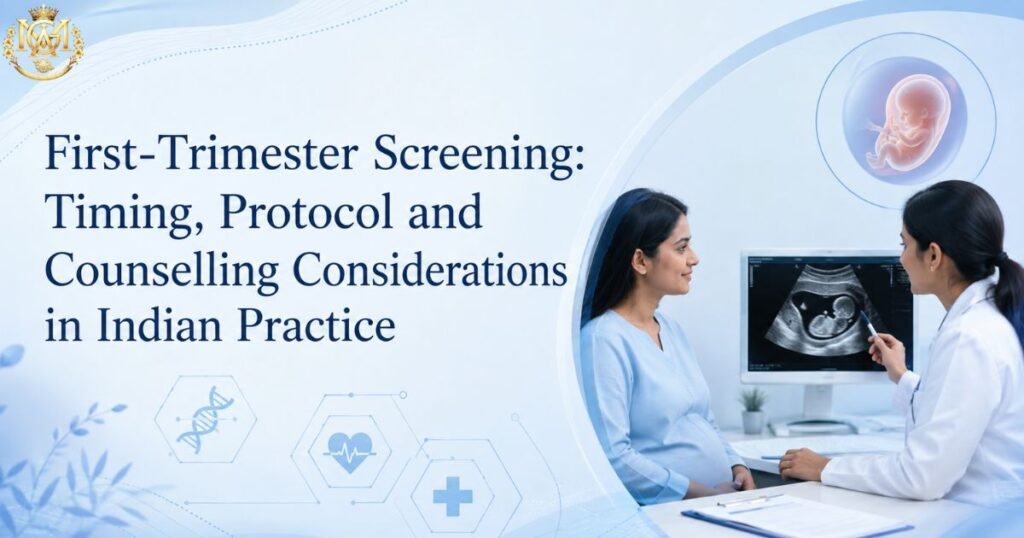 First-Trimester Screening: Timing, Protocol and Counselling Considerations in Indian Practice